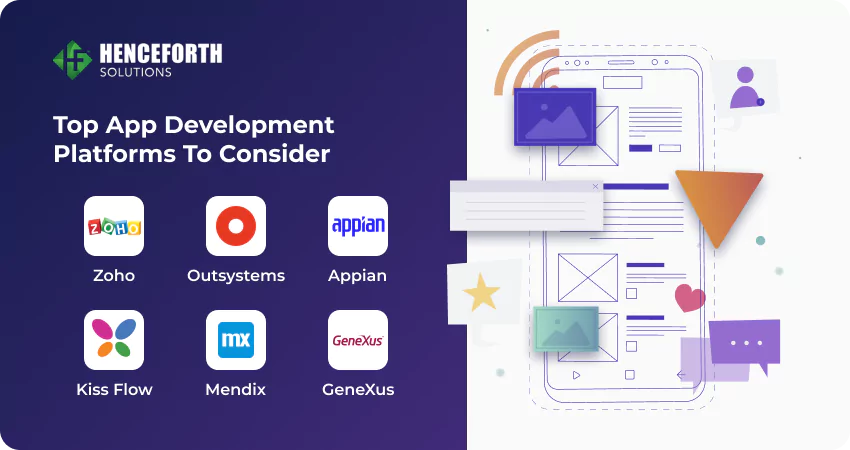 HENCEFORTH SOLUTIONS

Top App Development Platforms To Consider

ZOHO
Zoho

Outsystems

appian
Appian

Kiss Flow

mx
Mendix

GeneXus
GeneXus